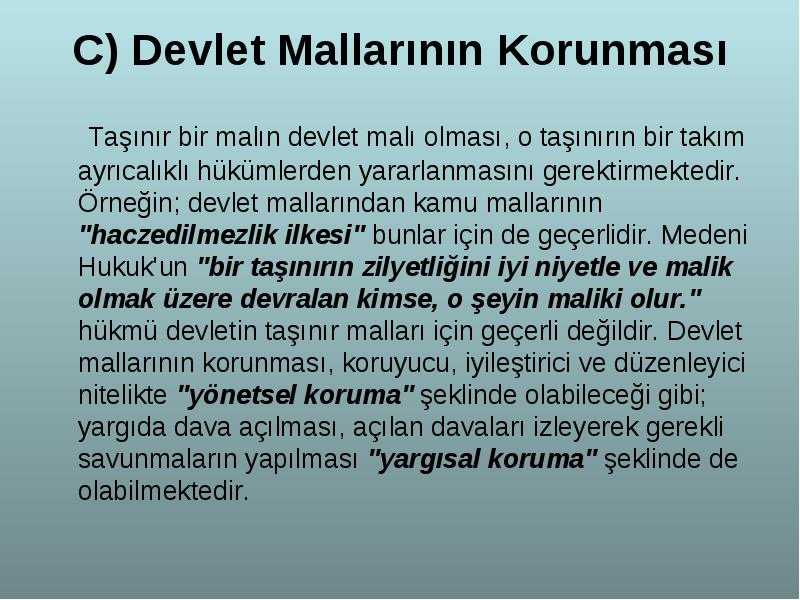 C) Devlet Mallarının Korunması

Taşınır bir malın devlet malı olması, o taşınırın bir takım ayrıcalıklı hükümlerden yararlanmasını gerektirmektedir. Örneğin; devlet mallarından kamu mallarının "haczedilmezlik ilkesi" bunlar için de geçerlidir. Medeni Hukuk'un "bir taşınırın zilyetliğini iyi niyetle ve malik olmak üzere devralan kimse, o şeyin maliki olur." hükmü devletin taşınır malları için geçerli değildir. Devlet mallarının korunması, koruyucu, iyileştirici ve düzenleyici nitelikte "yönetsel koruma" şeklinde olabileceği gibi; yargıda dava açılması, açılan davaları izleyerek gerekli savunmaların yapılması "yargısal koruma" şeklinde de olabilmektedir.